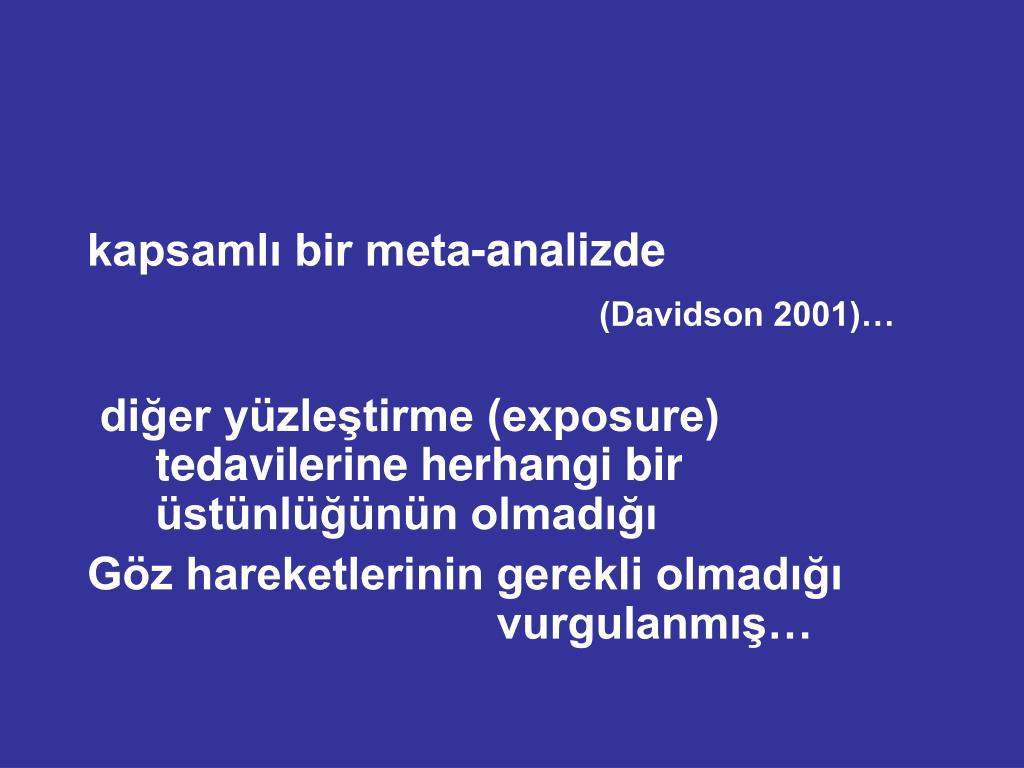 kapsamlı bir meta-analizde

(Davidson 2001)…

diğer yüzleştirme (exposure) tedavilerine herhangi bir üstünlüğünün olmadığı

Göz hareketlerinin gerekli olmadığı vurgulanmış…